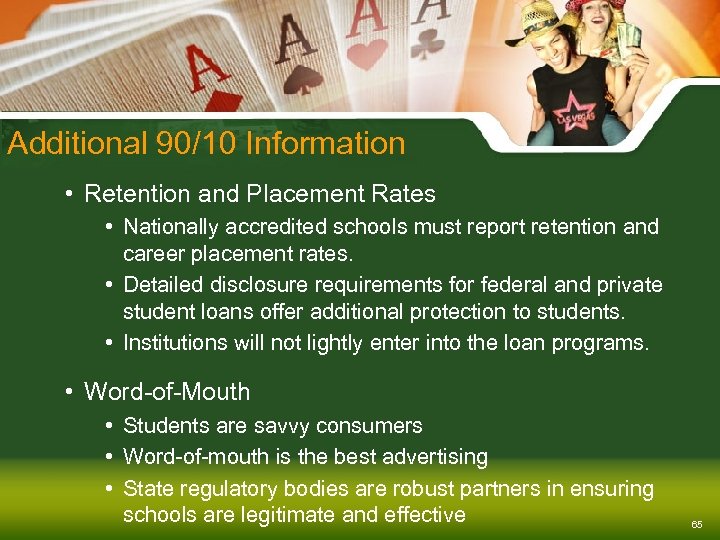 A A A A

LAS VEGAS

Additional 90/10 Information

• Retention and Placement Rates
  • Nationally accredited schools must report retention and career placement rates.
  • Detailed disclosure requirements for federal and private student loans offer additional protection to students.
  • Institutions will not lightly enter into the loan programs.

• Word-of-Mouth
  • Students are savvy consumers
  • Word-of-mouth is the best advertising
  • State regulatory bodies are robust partners in ensuring schools are legitimate and effective

65